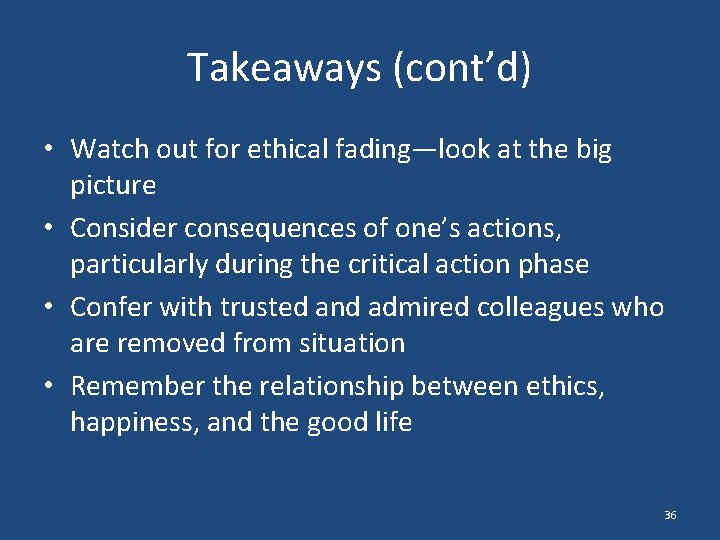 Takeaways (cont’d)

• Watch out for ethical fading—look at the big picture
• Consider consequences of one’s actions, particularly during the critical action phase
• Confer with trusted and admired colleagues who are removed from situation
• Remember the relationship between ethics, happiness, and the good life

36